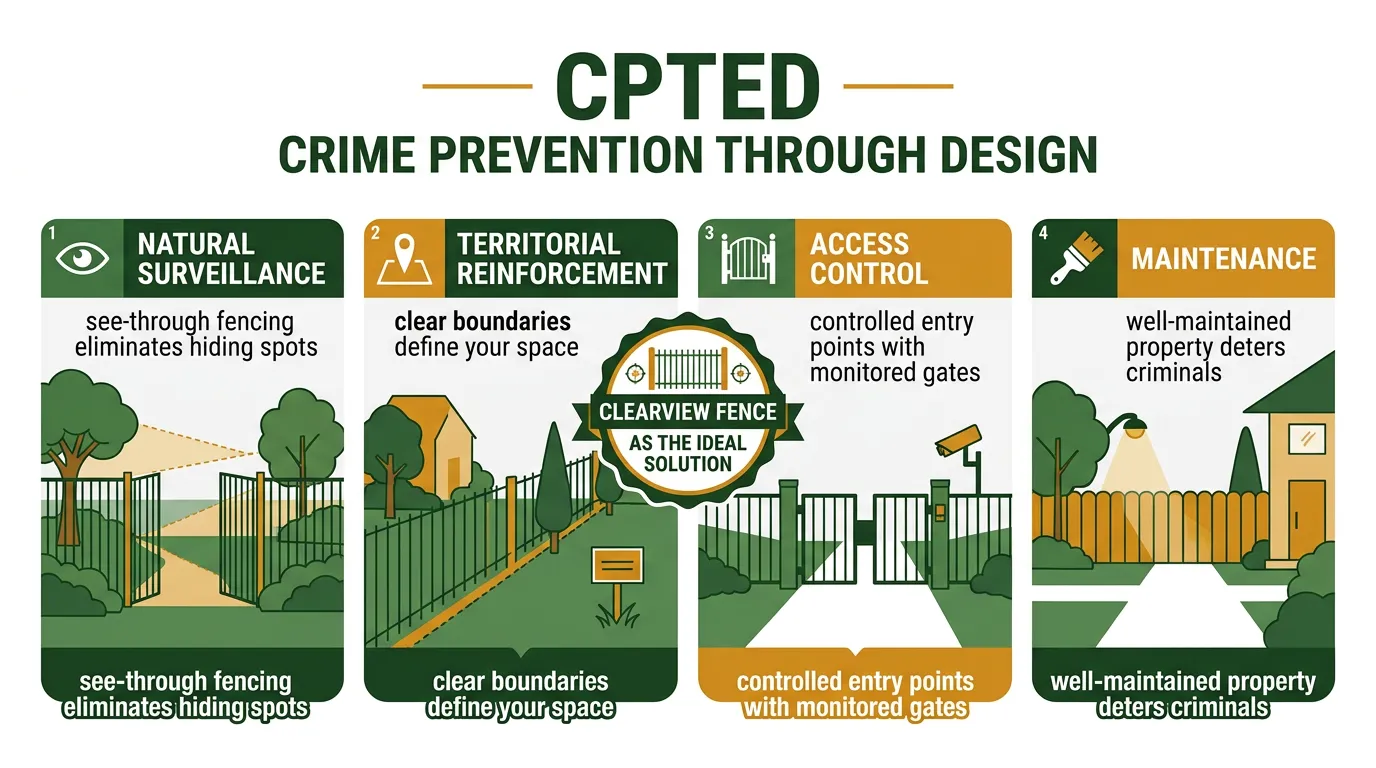 CPTED
CRIME PREVENTION THROUGH DESIGN

1
NATURAL SURVEILLANCE
see-through fencing eliminates hiding spots
see-through fencing eliminates hiding spots

2
TERRITORIAL REINFORCEMENT
clear boundaries define your space
clear boundaries define your space

CLEARVIEW FENCE
AS THE IDEAL SOLUTION

3
ACCESS CONTROL
controlled entry points with monitored gates
controlled entry points with monitored gates

4
MAINTENANCE
well-maintained property deters criminals
well-maintained property deters criminals